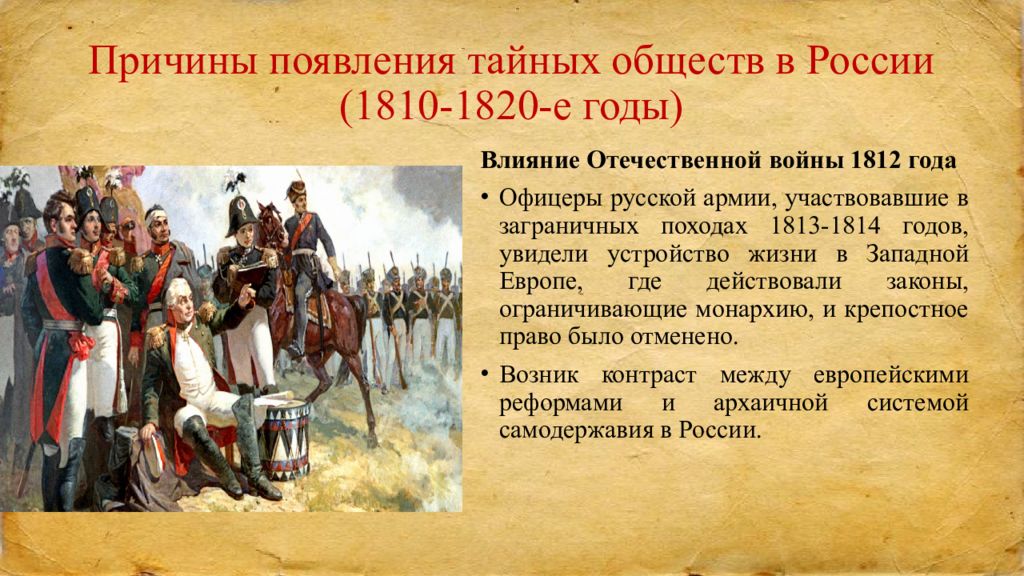 Причины появления тайных обществ в России (1810-1820-е годы)

Влияние Отечественной войны 1812 года

• Офицеры русской армии, участвовавшие в заграничных походах 1813-1814 годов, увидели устройство жизни в Западной Европе, где действовали законы, ограничивающие монархию, и крепостное право было отменено.

• Возник контраст между европейскими реформами и архаичной системой самодержавия в России.